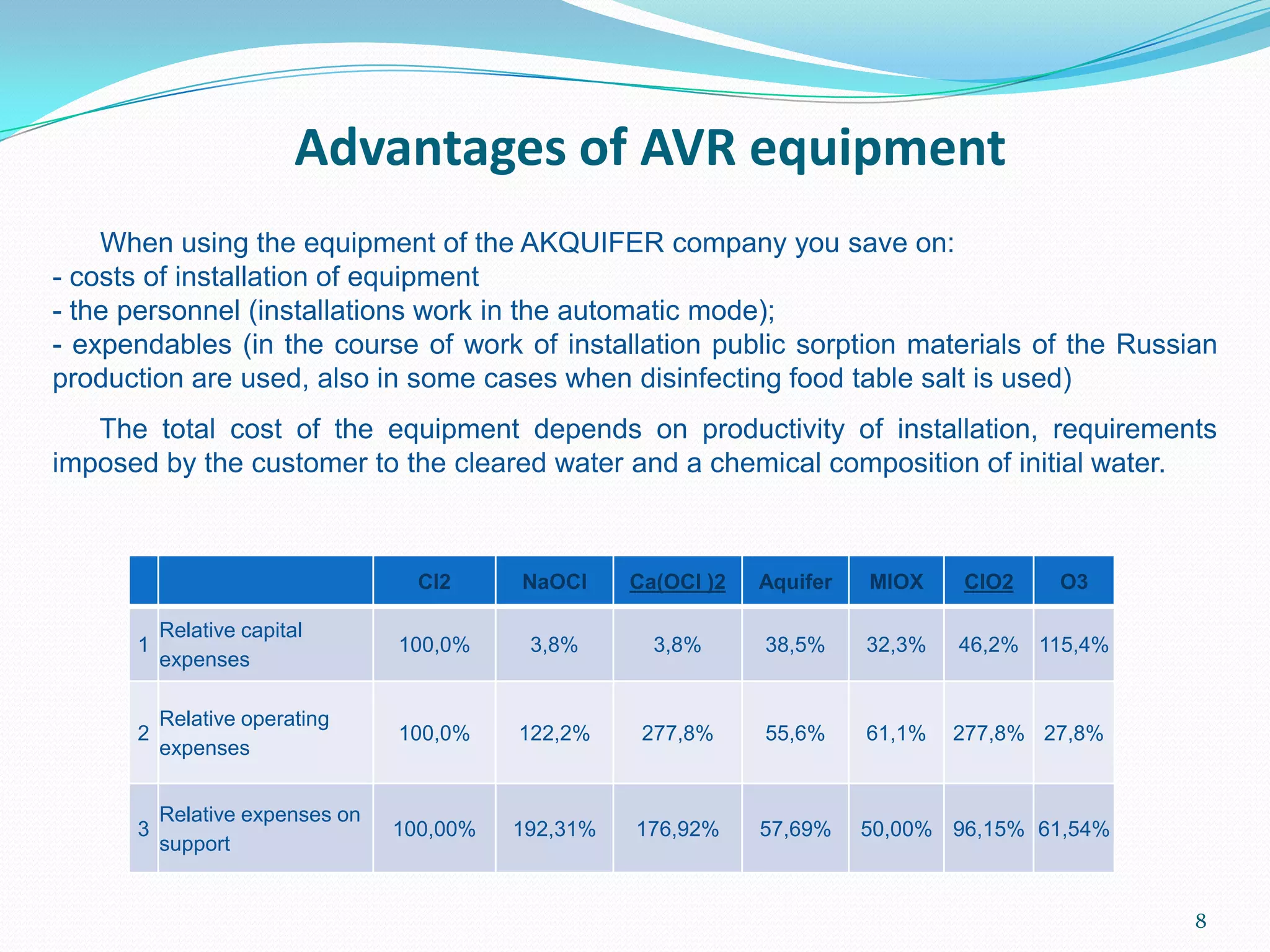 Advantages of AVR equipment

When using the equipment of the AKQUIFER company you save on:
- costs of installation of equipment
- the personnel (installations work in the automatic mode);
- expendables (in the course of work of installation public sorption materials of the Russian production are used, also in some cases when disinfecting food table salt is used)

The total cost of the equipment depends on productivity of installation, requirements imposed by the customer to the cleared water and a chemical composition of initial water.

| | | Cl2 | NaOCl | Ca(OCl )2 | Aquifer | MIOX | ClO2 | O3 |
|---|---|---|---|---|---|---|---|---|
| 1 | Relative capital expenses | 100,0% | 3,8% | 3,8% | 38,5% | 32,3% | 46,2% | 115,4% |
| 2 | Relative operating expenses | 100,0% | 122,2% | 277,8% | 55,6% | 61,1% | 277,8% | 27,8% |
| 3 | Relative expenses on support | 100,00% | 192,31% | 176,92% | 57,69% | 50,00% | 96,15% | 61,54% |

8